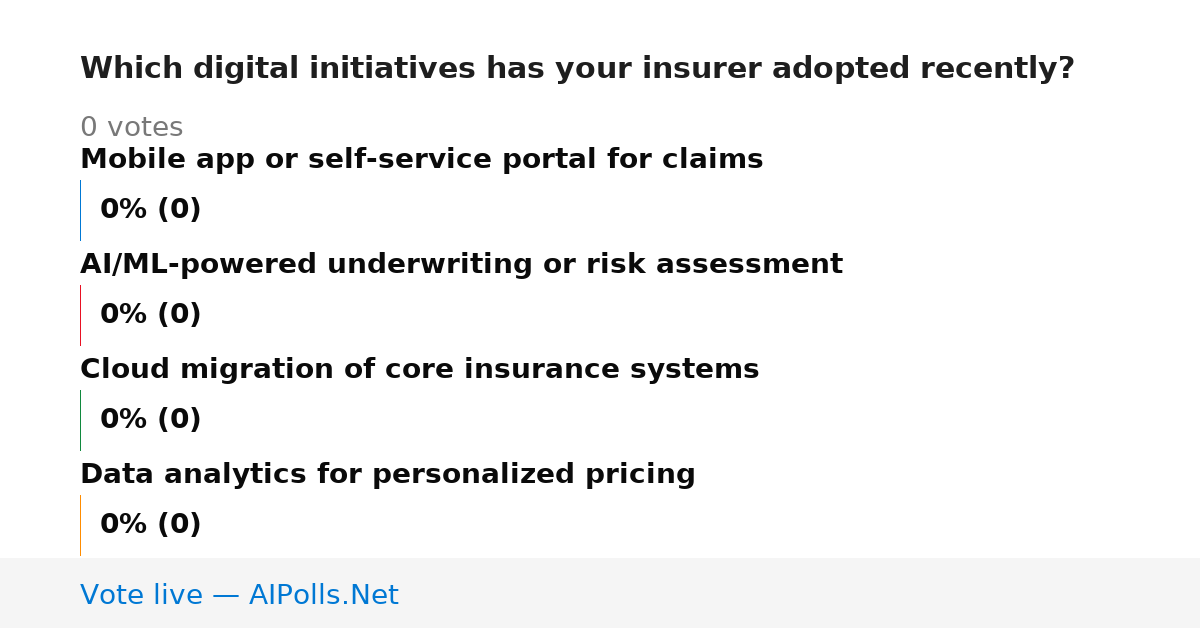 Which digital initiatives has your insurer adopted recently?

0 votes

Mobile app or self-service portal for claims

0% (0)

AI/ML-powered underwriting or risk assessment

0% (0)

Cloud migration of core insurance systems

0% (0)

Data analytics for personalized pricing

0% (0)

Vote live — AIPolls.Net